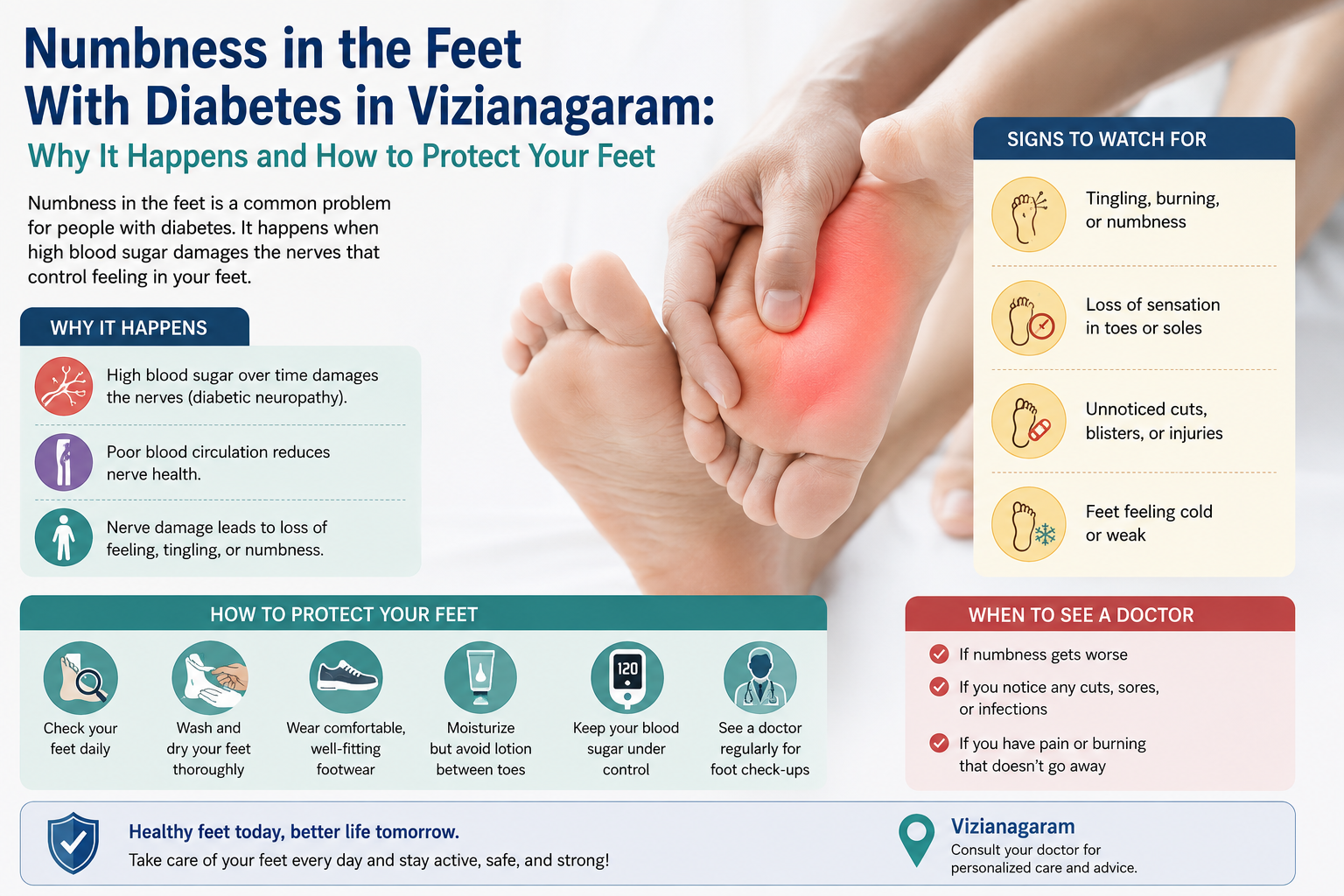 Numbness in the Feet With Diabetes in Vizianagaram:

Why It Happens and How to Protect Your Feet

Numbness in the feet is a common problem for people with diabetes. It happens when high blood sugar damages the nerves that control feeling in your feet.

WHY IT HAPPENS

High blood sugar over time damages the nerves (diabetic neuropathy).

Poor blood circulation reduces nerve health.

Nerve damage leads to loss of feeling, tingling, or numbness.

SIGNS TO WATCH FOR

Tingling, burning, or numbness

Loss of sensation in toes or soles

Unnoticed cuts, blisters, or injuries

Feet feeling cold or weak

HOW TO PROTECT YOUR FEET

Check your feet daily

Wash and dry your feet thoroughly

Wear comfortable, well-fitting footwear

Moisturize but avoid lotion between toes

120

Keep your blood sugar under control

See a doctor regularly for foot check-ups

WHEN TO SEE A DOCTOR

If numbness gets worse

If you notice any cuts, sores, or infections

If you have pain or burning that doesn't go away

Healthy feet today, better life tomorrow.

Take care of your feet every day and stay active, safe, and strong!

Vizianagaram

Consult your doctor for personalized care and advice.